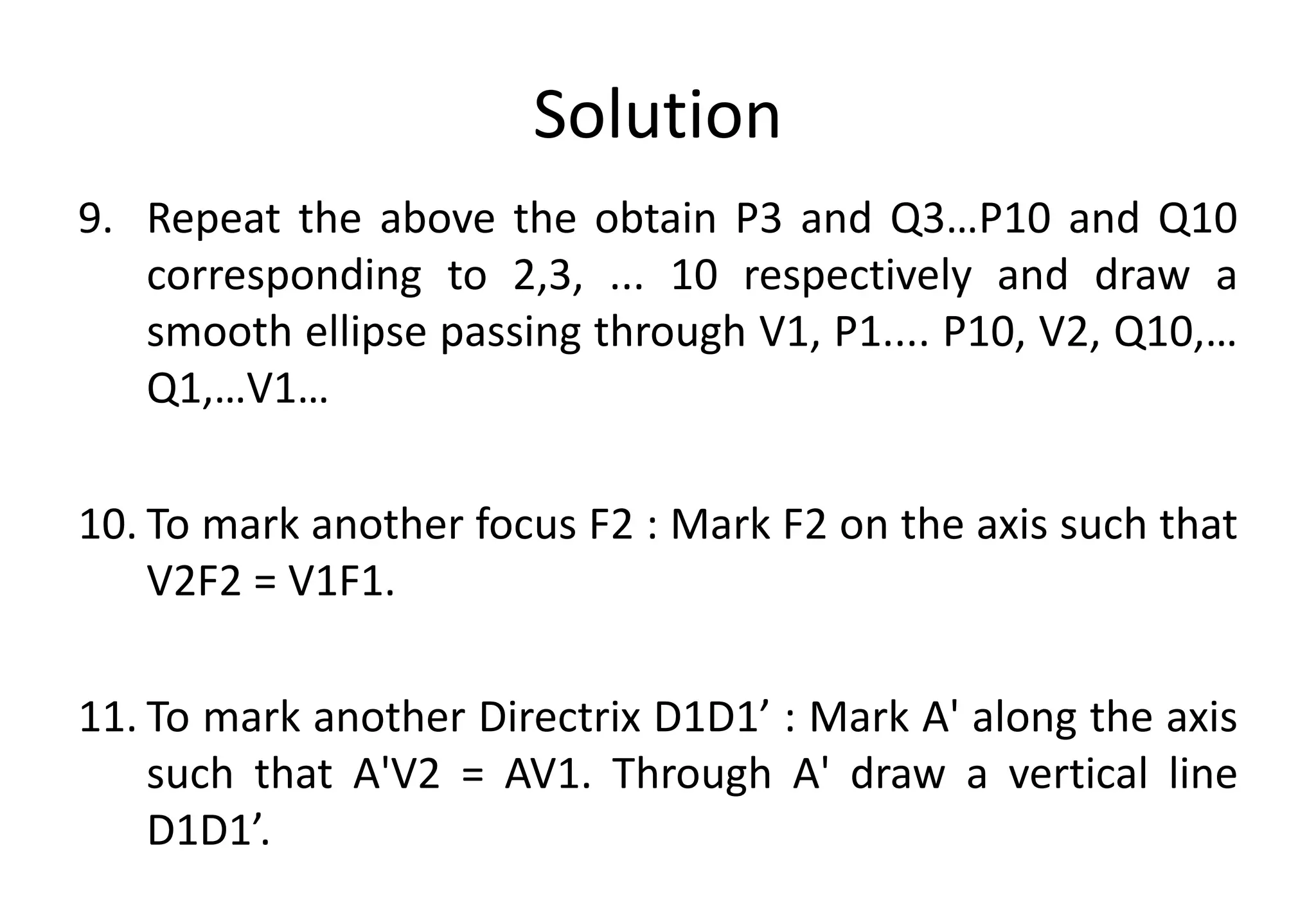 Solution

9. Repeat the above the obtain P3 and Q3…P10 and Q10 corresponding to 2,3, ... 10 respectively and draw a smooth ellipse passing through V1, P1.... P10, V2, Q10,… Q1,…V1…

10. To mark another focus F2 : Mark F2 on the axis such that V2F2 = V1F1.

11. To mark another Directrix D1D1’ : Mark A' along the axis such that A'V2 = AV1. Through A' draw a vertical line D1D1’.